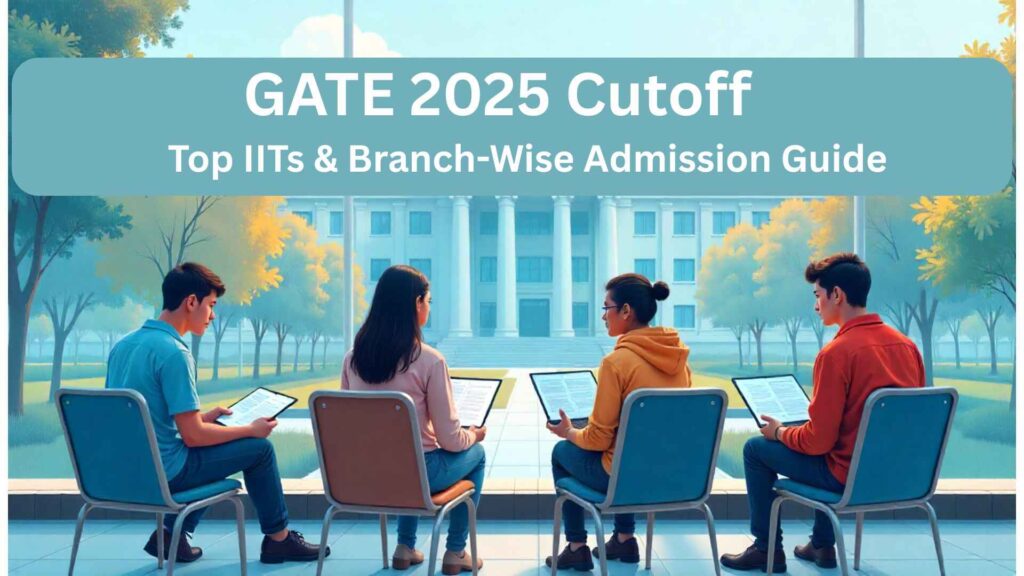 GATE 2025 Cutoff
Top IITs & Branch-Wise Admission Guide